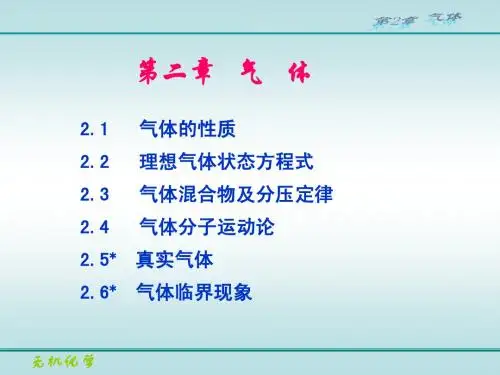 第2章 气体

第二章 气 体

2.1 气体的性质

2.2 理想气体状态方程式

2.3 气体混合物及分压定律

2.4 气体分子运动论

2.5* 真实气体

2.6* 气体临界现象

无机化学